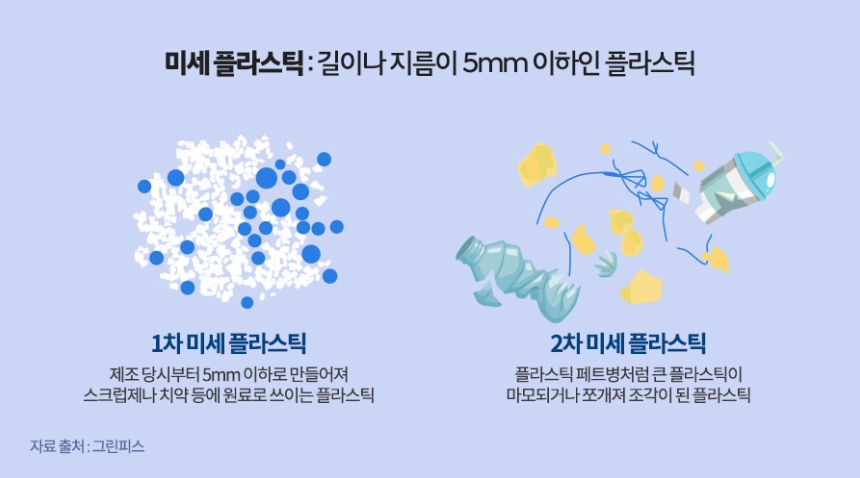 미세 플라스틱 : 길이나 지름이 5mm 이하인 플라스틱

1차 미세 플라스틱

제조 당시부터 5mm 이하로 만들어져 스크럽제나 치약 등에 원료로 쓰이는 플라스틱

2차 미세 플라스틱

플라스틱 페트병처럼 큰 플라스틱이 마모되거나 쪼개져 조각이 된 플라스틱

자료 출처 : 그린피스